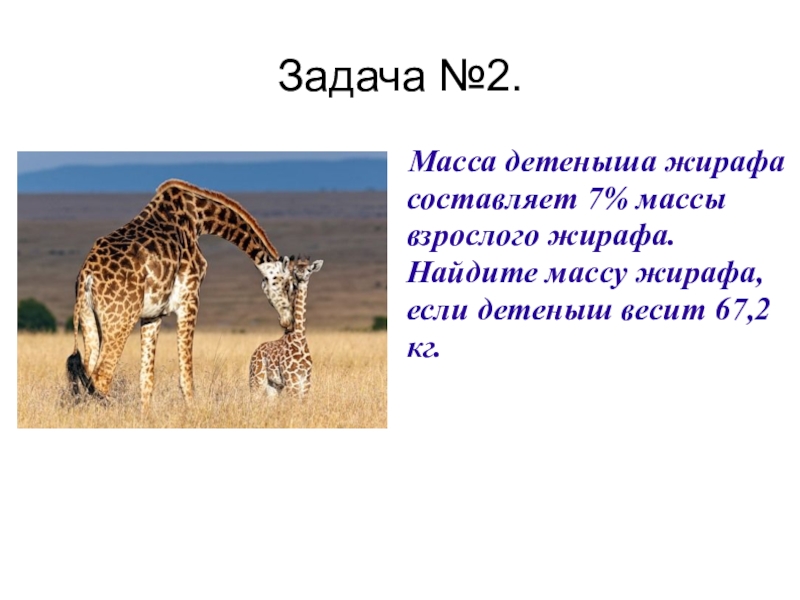 Задача №2.

Масса детеныша жирафа составляет 7% массы взрослого жирафа. Найдите массу жирафа, если детеныш весит 67,2 кг.